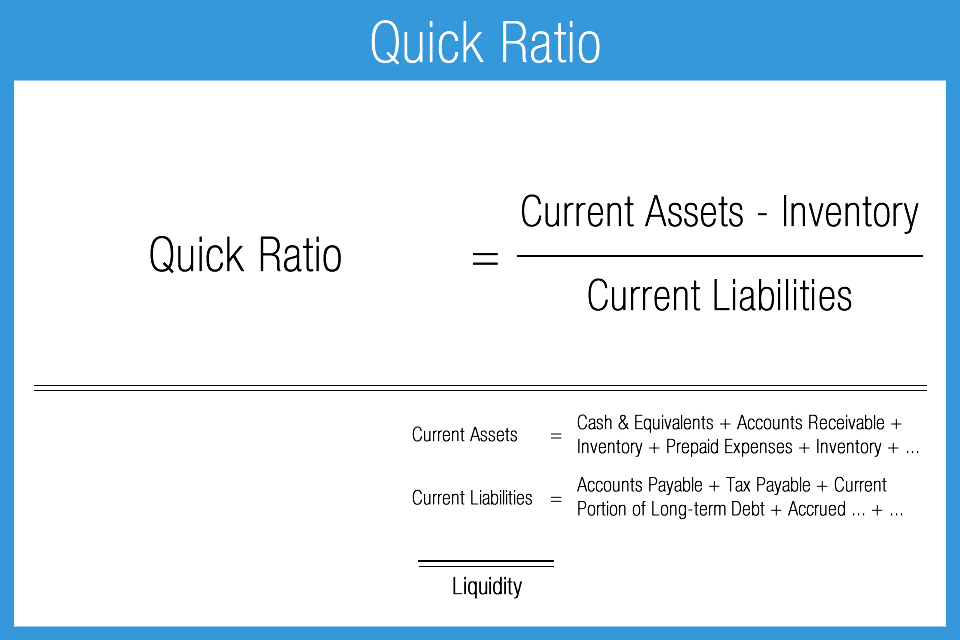 Quick Ratio

$\text{Quick Ratio} = \frac{\text{Current Assets - Inventory}}{\text{Current Liabilities}}$

Current Assets = Cash & Equivalents + Accounts Receivable + Inventory + Prepaid Expenses + Inventory + ...

Current Liabilities = Accounts Payable + Tax Payable + Current Portion of Long-term Debt + Accrued ... + ...

Liquidity